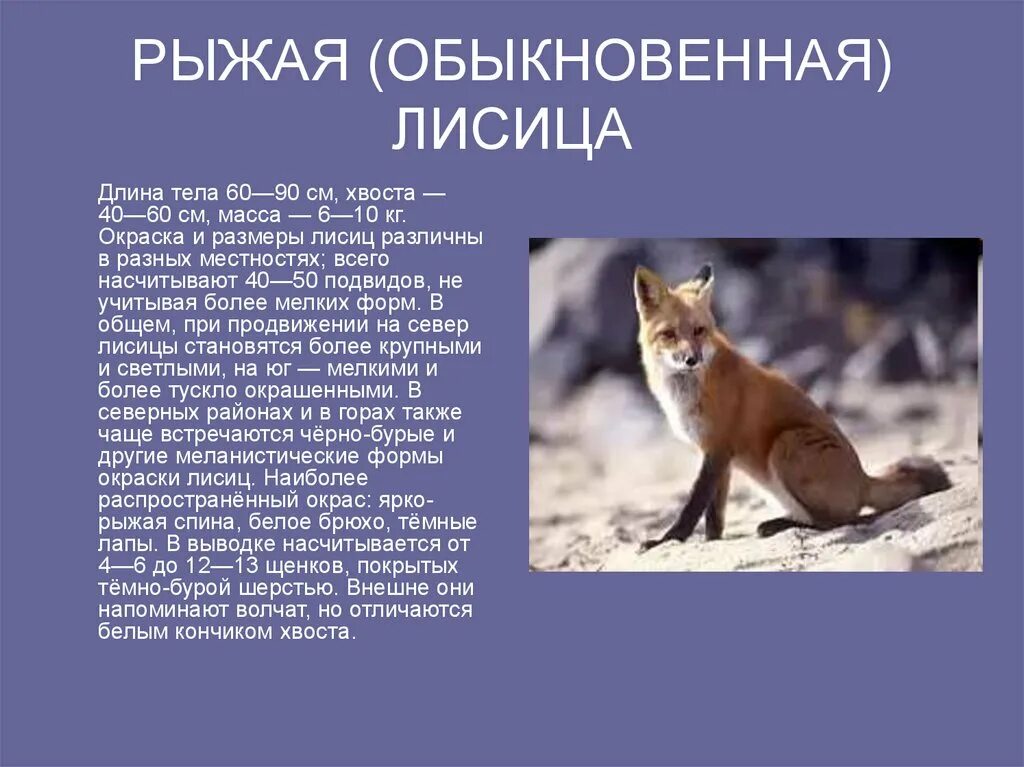 РЫЖАЯ (ОБЫКНОВЕННАЯ) ЛИСИЦА

Длина тела 60—90 см, хвоста — 40—60 см, масса — 6—10 кг. Окраска и размеры лисиц различны в разных местностях; всего насчитывают 40—50 подвидов, не учитывая более мелких форм. В общем, при продвижении на север лисицы становятся более крупными и светлыми, на юг — мелкими и более тускло окрашенными. В северных районах и в горах также чаще встречаются чёрно-бурые и другие меланистические формы окраски лисиц. Наиболее распространённый окрас: ярко-рыжая спина, белое брюхо, тёмные лапы. В выводке насчитывается от 4—6 до 12—13 щенков, покрытых тёмно-бурой шерстью. Внешне они напоминают волчат, но отличаются белым кончиком хвоста.